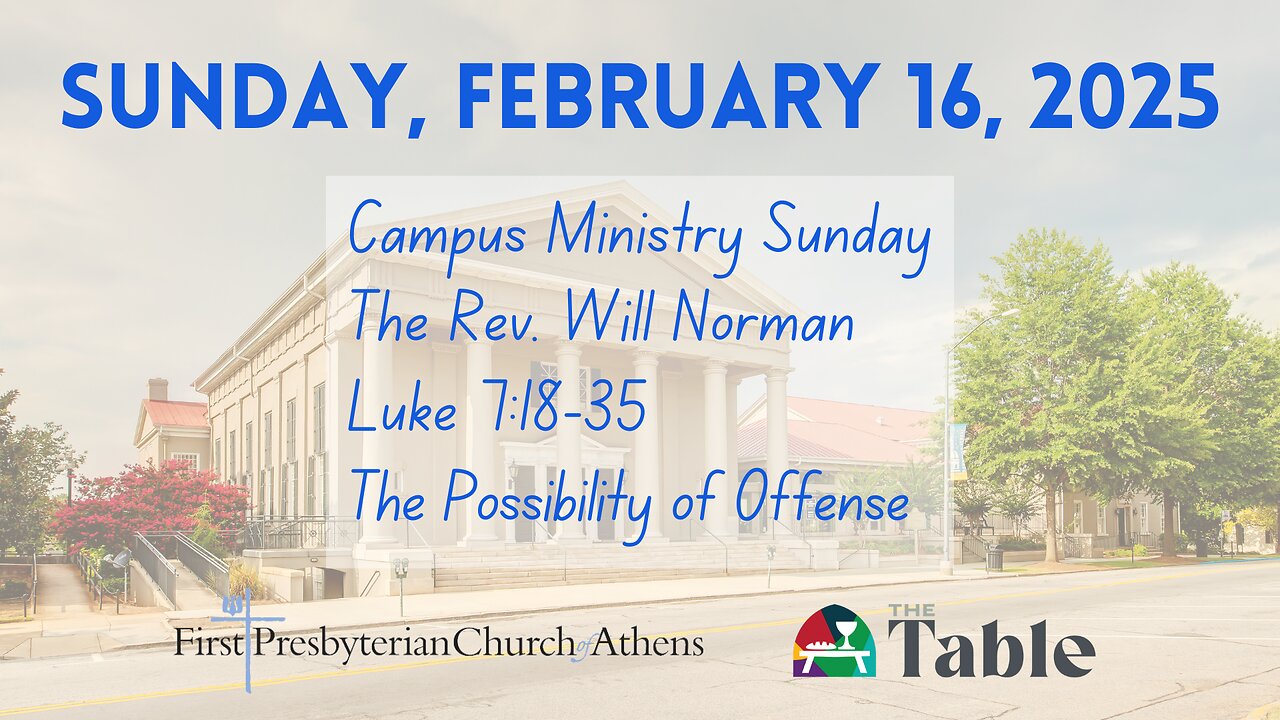 SUNDAY, FEBRUARY 16, 2025

Campus Ministry Sunday
The Rev. Will Norman
Luke 7:18-35
The Possibility of Offense

First Presbyterian Church of Athens

THE Table